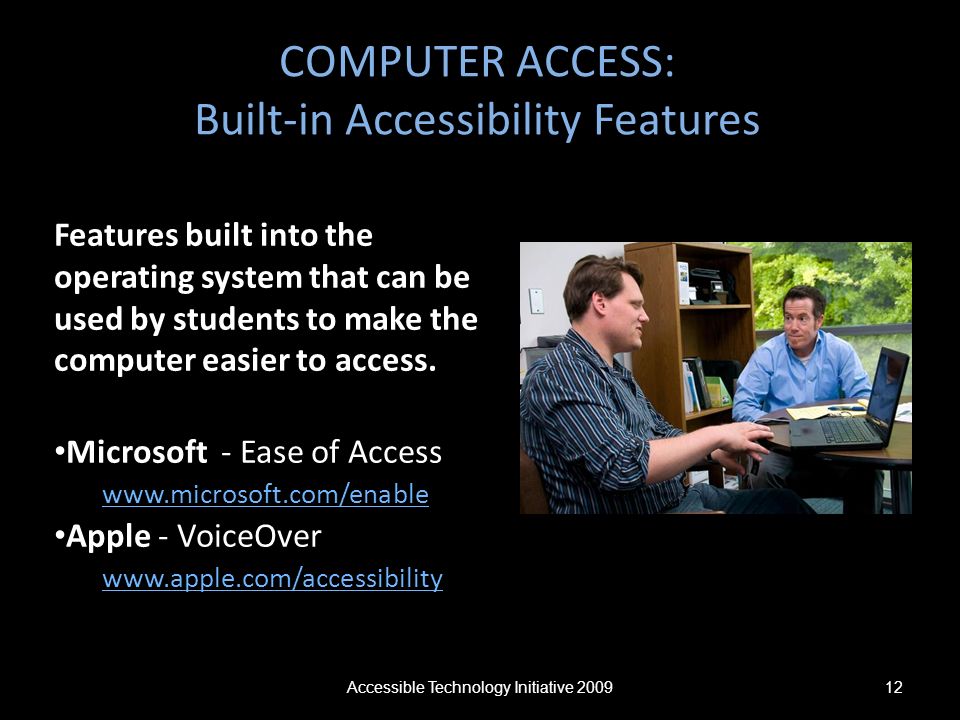 COMPUTER ACCESS:
Built-in Accessibility Features

Features built into the operating system that can be used by students to make the computer easier to access.

•Microsoft - Ease of Access
www.microsoft.com/enable
•Apple - VoiceOver
www.apple.com/accessibility

Accessible Technology Initiative 2009

12